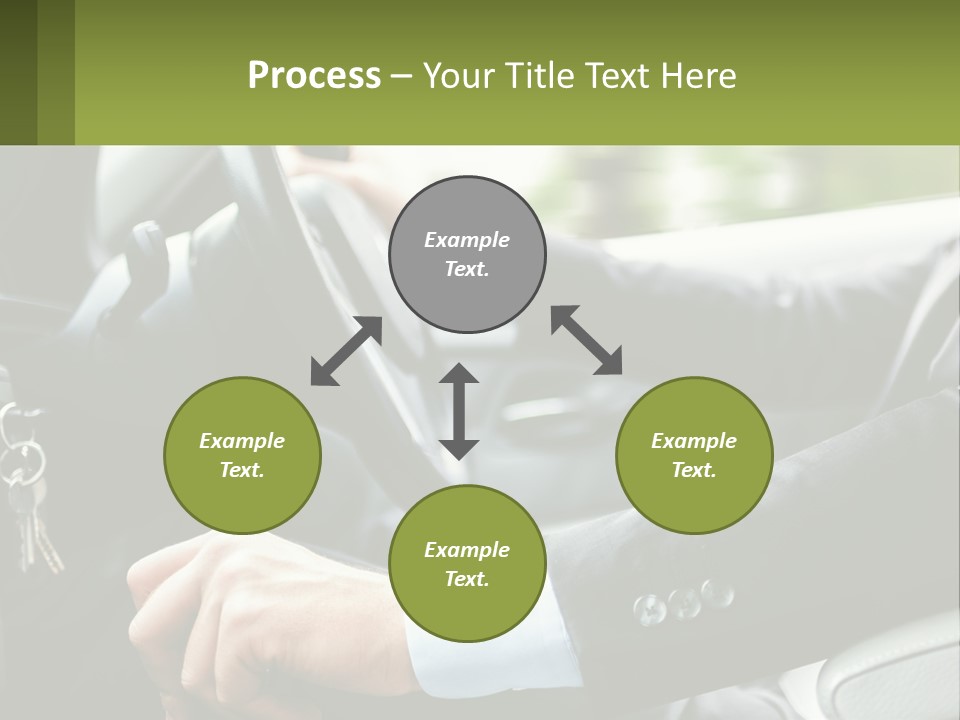 Process – Your Title Text Here

Example Text.

Example Text.

Example Text.

Example Text.